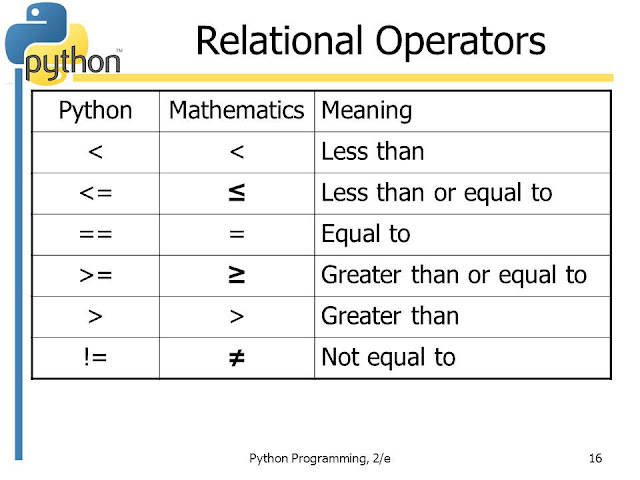 python™

Relational Operators

| Python | Mathematics | Meaning |
|---|---|---|
| < | $<$ | Less than |
| <= | $\leq$ | Less than or equal to |
| == | $=$ | Equal to |
| >= | $\geq$ | Greater than or equal to |
| > | $>$ | Greater than |
| != | $\neq$ | Not equal to |

Python Programming, 2/e

16